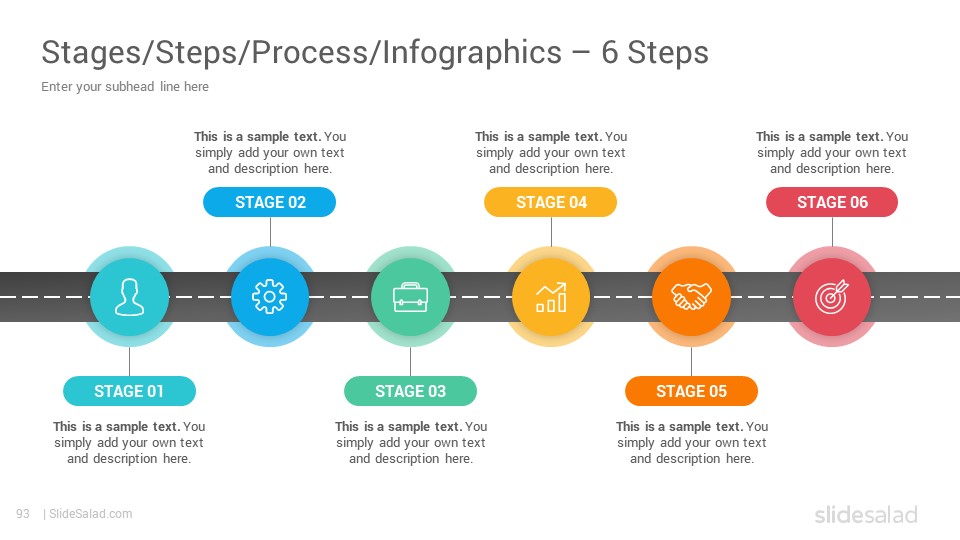 Stages/Steps/Process/Infographics – 6 Steps

Enter your subhead line here

This is a sample text. You simply add your own text and description here.

STAGE 02

This is a sample text. You simply add your own text and description here.

STAGE 04

This is a sample text. You simply add your own text and description here.

STAGE 06

STAGE 01

This is a sample text. You simply add your own text and description here.

STAGE 03

This is a sample text. You simply add your own text and description here.

STAGE 05

This is a sample text. You simply add your own text and description here.

93 | SlideSalad.com

slidesalad